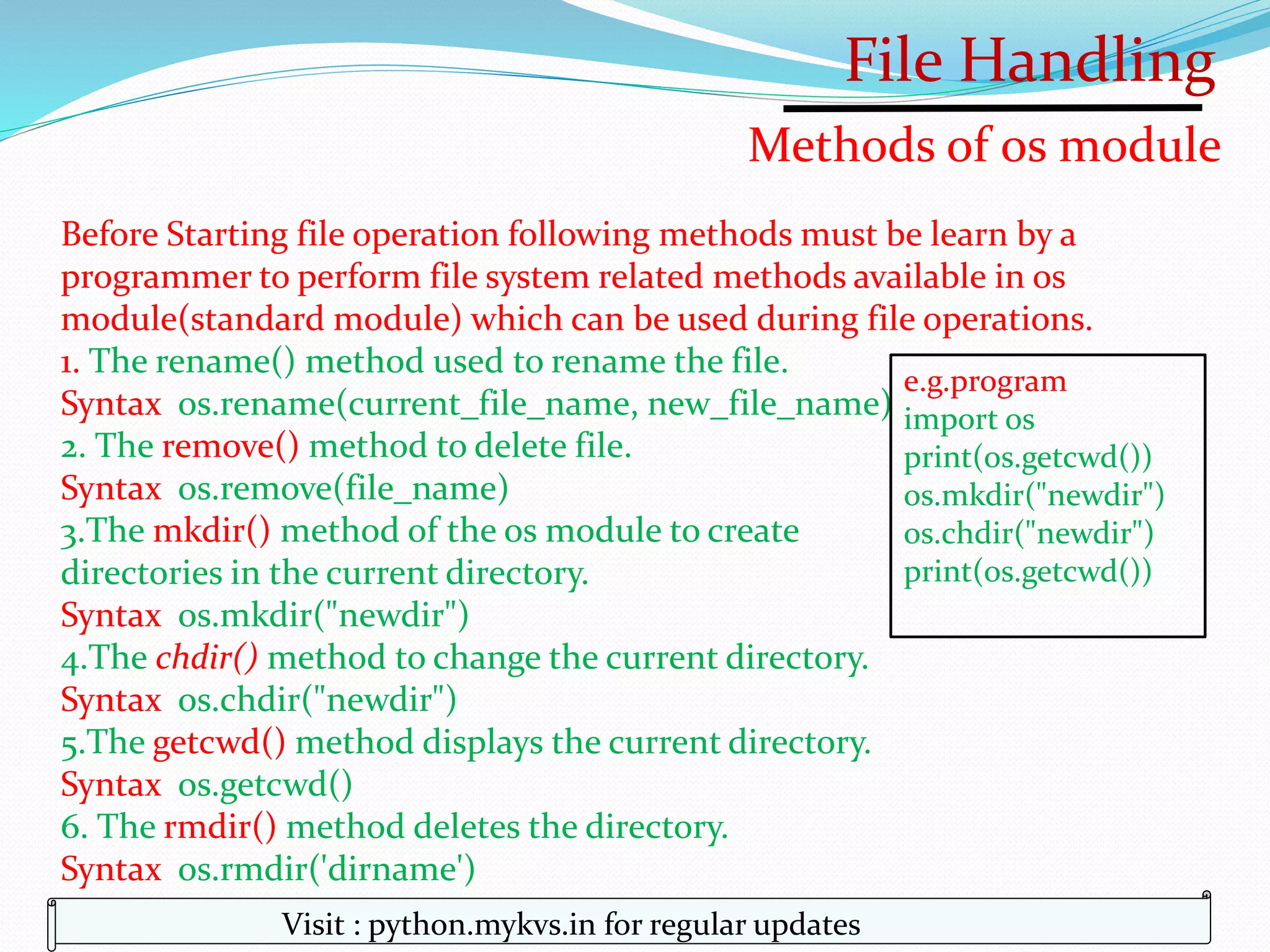 File Handling

Methods of os module

Before Starting file operation following methods must be learn by a programmer to perform file system related methods available in os module(standard module) which can be used during file operations.

1. The rename() method used to rename the file.
Syntax os.rename(current_file_name, new_file_name)
2. The remove() method to delete file.
Syntax os.remove(file_name)
3.The mkdir() method of the os module to create directories in the current directory.
Syntax os.mkdir("newdir")
4.The chdir() method to change the current directory.
Syntax os.chdir("newdir")
5.The getcwd() method displays the current directory.
Syntax os.getcwd()
6. The rmdir() method deletes the directory.
Syntax os.rmdir('dirname')

e.g.program
import os
print(os.getcwd())
os.mkdir("newdir")
os.chdir("newdir")
print(os.getcwd())

Visit : python.mykvs.in for regular updates